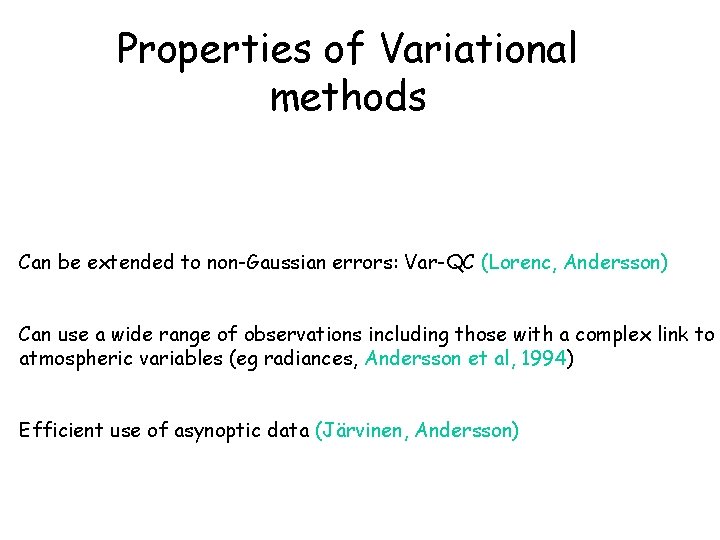 Properties of Variational methods

Can be extended to non-Gaussian errors: Var-QC (Lorenc, Andersson)

Can use a wide range of observations including those with a complex link to atmospheric variables (eg radiances, Andersson et al, 1994)

Efficient use of asynoptic data (Järvinen, Andersson)